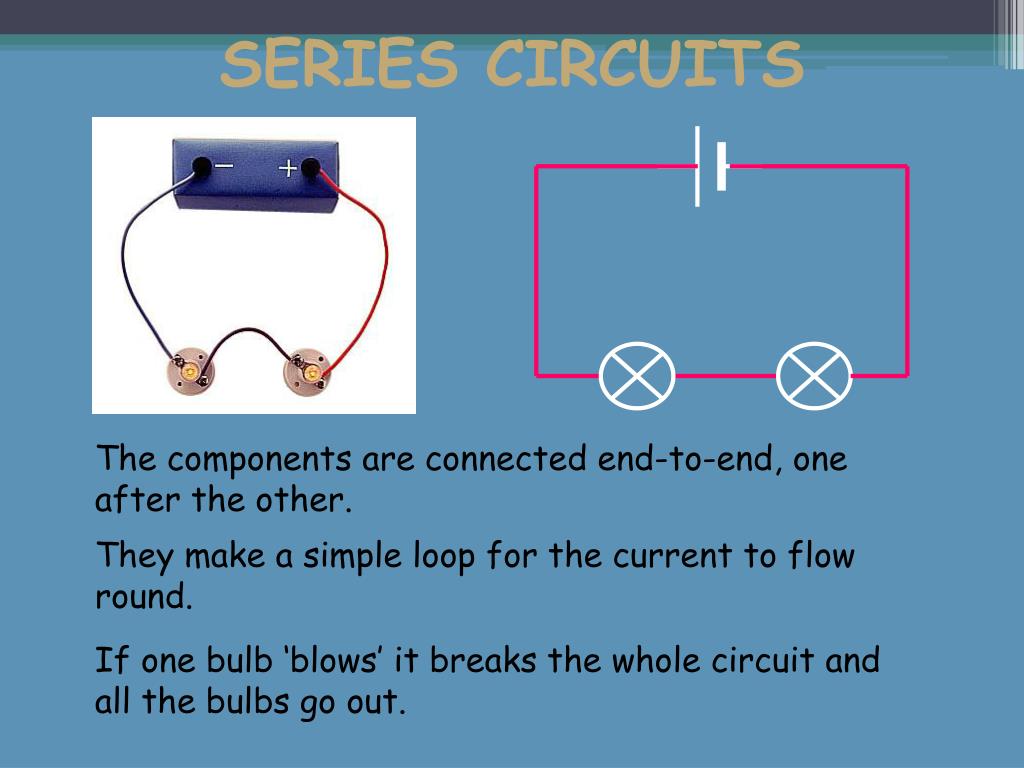 SERIES CIRCUITS

− +

The components are connected end-to-end, one after the other.

They make a simple loop for the current to flow round.

If one bulb ‘blows’ it breaks the whole circuit and all the bulbs go out.